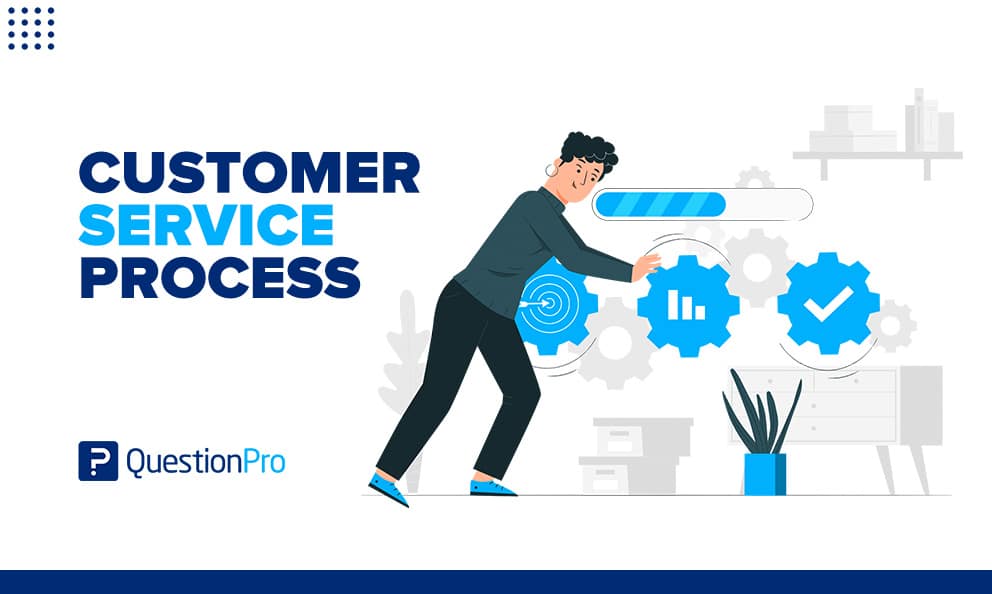 CUSTOMER
SERVICE
PROCESS

QuestionPro